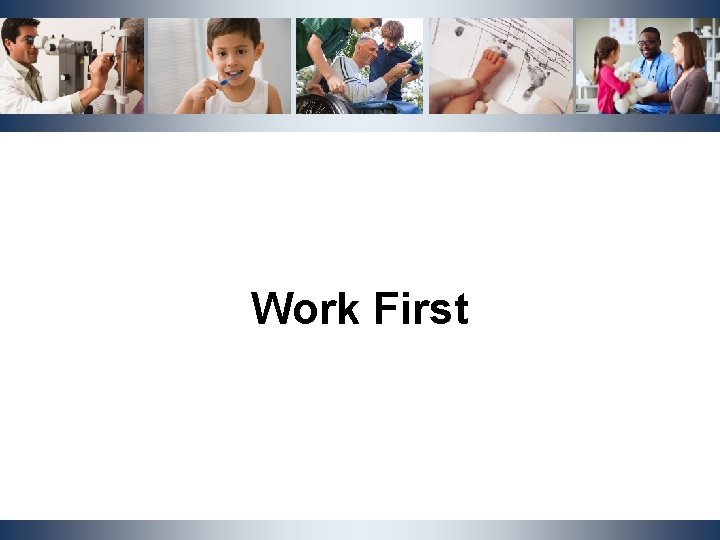 Work First